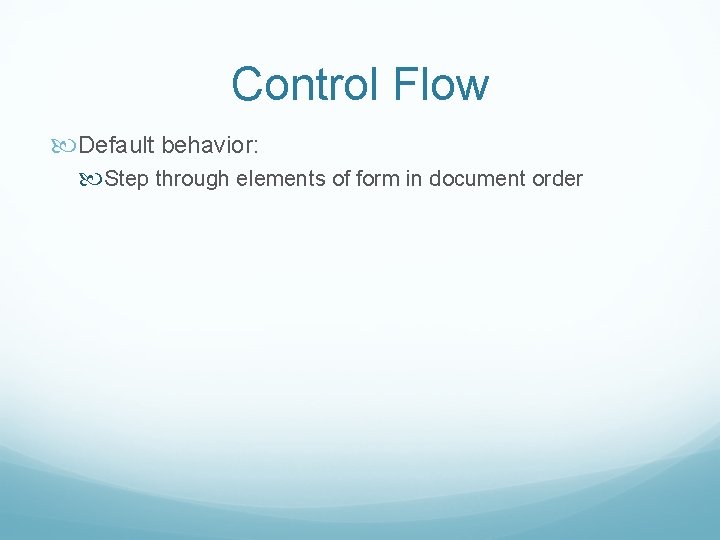 Control Flow

Default behavior:

Step through elements of form in document order